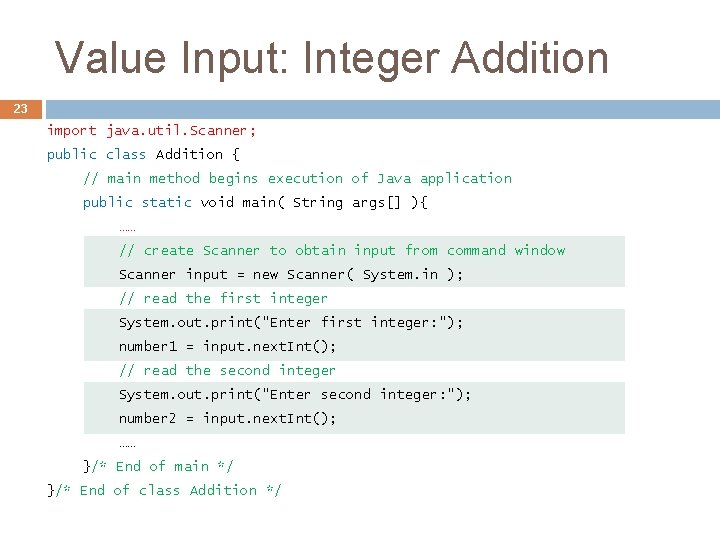 Value Input: Integer Addition

23

import java.util.Scanner;
public class Addition {
    // main method begins execution of Java application
    public static void main( String args[] ){
        ……
        // create Scanner to obtain input from command window
        Scanner input = new Scanner( System.in );
        // read the first integer
        System.out.print("Enter first integer:");
        number1 = input.nextInt();
        // read the second integer
        System.out.print("Enter second integer:");
        number2 = input.nextInt();
        ……
    }/* End of main */
}/* End of class Addition */